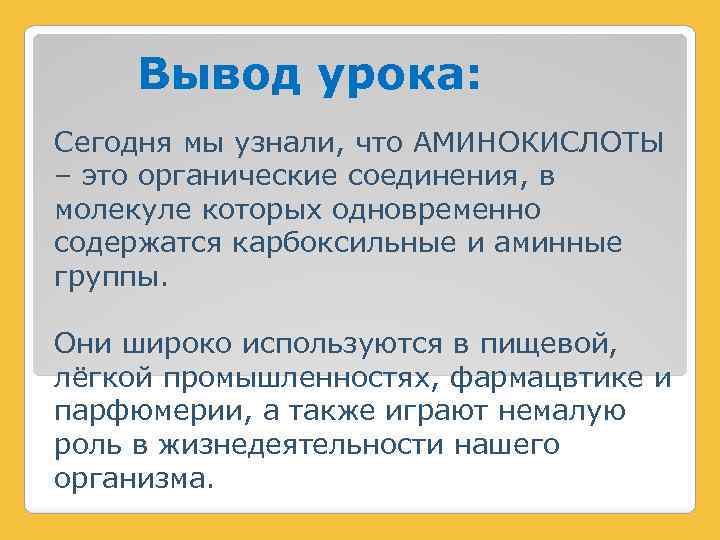 Вывод урока:

Сегодня мы узнали, что АМИНОКИСЛОТЫ – это органические соединения, в молекуле которых одновременно содержатся карбоксильные и аминные группы.

Они широко используются в пищевой, лёгкой промышленностях, фармацвтике и парфюмерии, а также играют немалую роль в жизнедеятельности нашего организма.